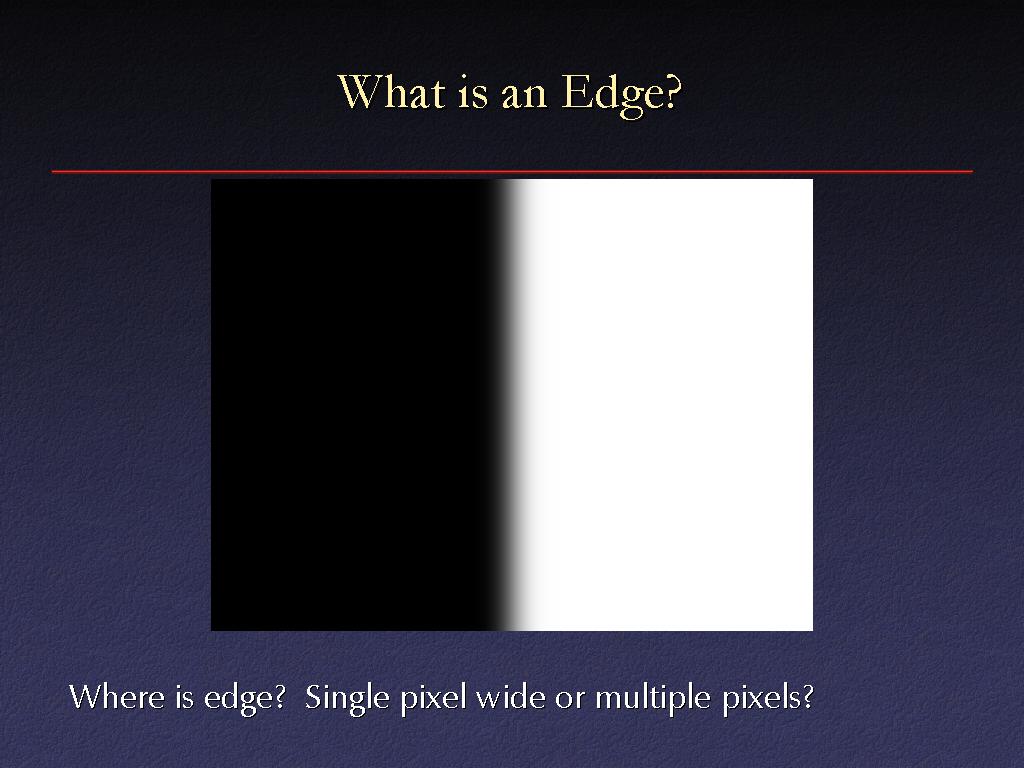 What is an Edge?

Where is edge?  Single pixel wide or multiple pixels?